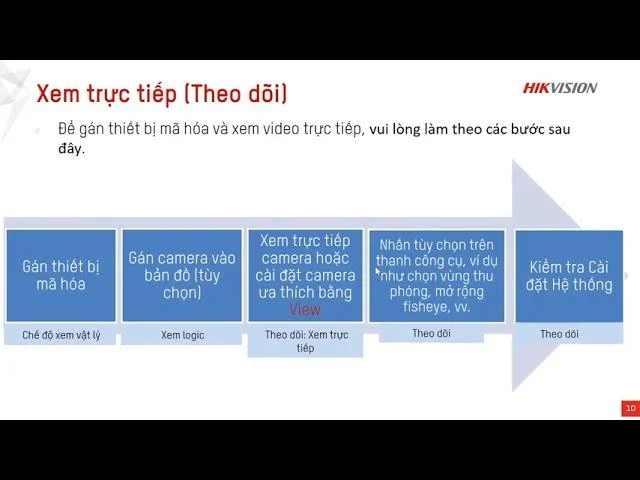 Xem trực tiếp (Theo dõi)

HIKVISION

Để gán thiết bị mã hóa và xem video trực tiếp, vui lòng làm theo các bước sau đây.

Gán thiết bị mã hóa

Chế độ xem vật lý

Gán camera vào bản đồ (tùy chọn)

Xem logic

Xem trực tiếp camera hoặc cài đặt camera ưa thích bằng View

Theo dõi: Xem trực tiếp

Nhấn tùy chọn trên thanh công cụ, ví dụ như chọn vùng thu phóng, mở rộng fisheye, vv.

Theo dõi

Kiểm tra Cài đặt Hệ thống

Theo dõi

10